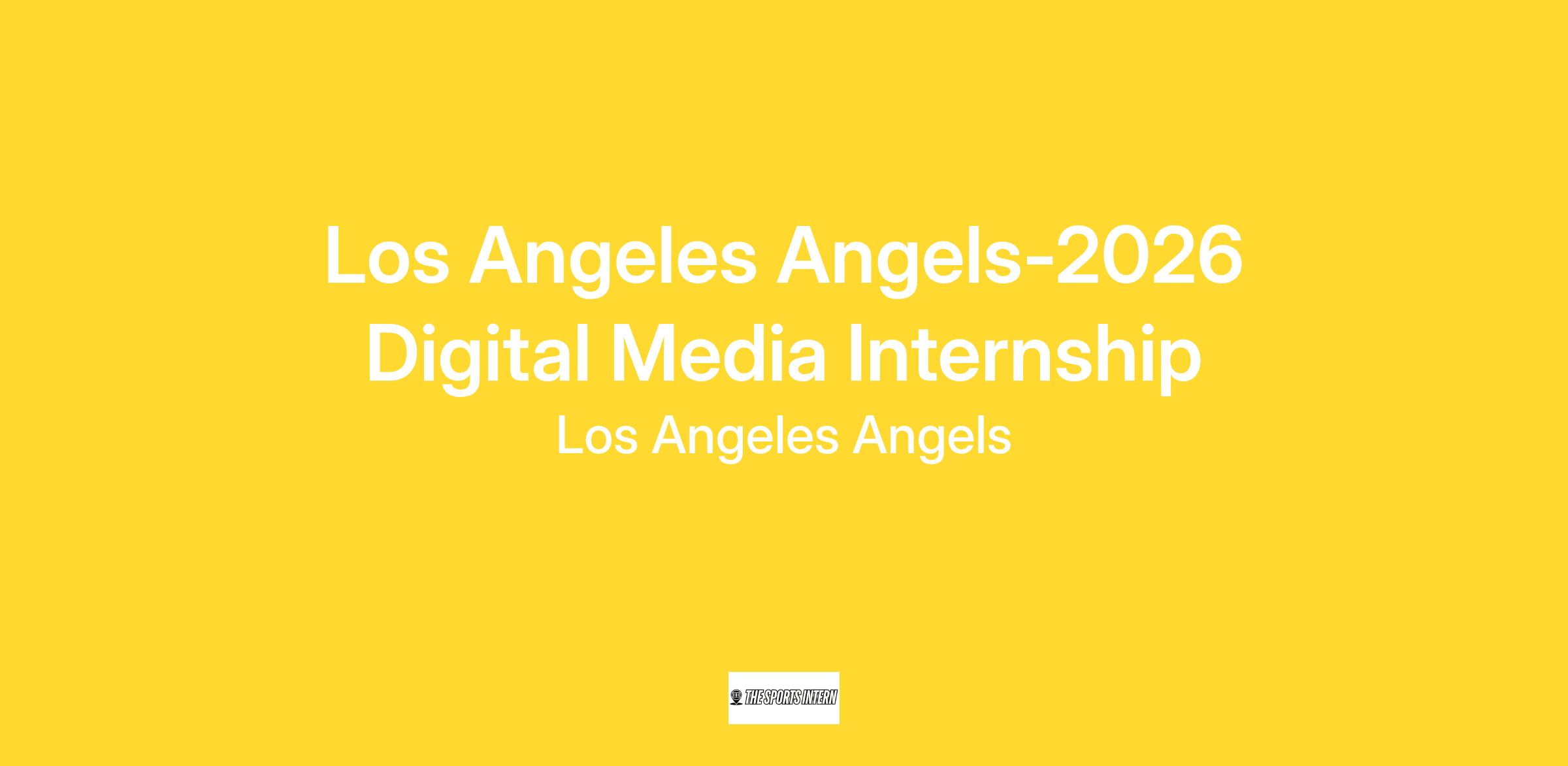 Los Angeles Angels-2026 Digital Media Internship

Los Angeles Angels

THE SPORTS INTERN